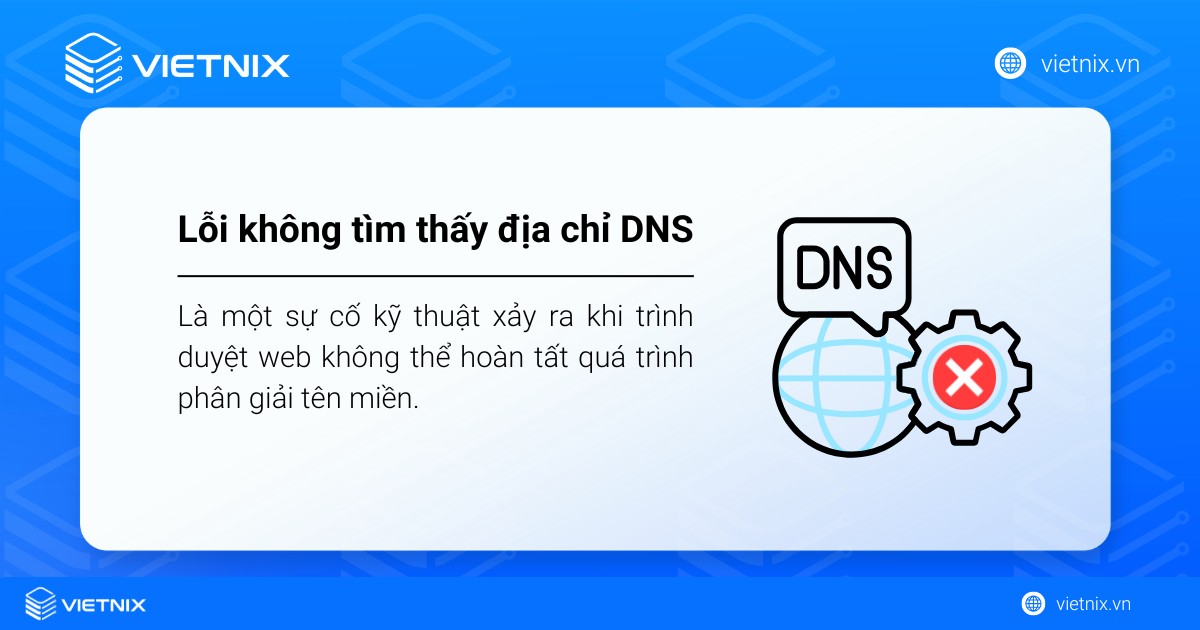 VIETNIX

vietnix.vn

Lỗi không tìm thấy địa chỉ DNS

Là một sự cố kỹ thuật xảy ra khi trình duyệt web không thể hoàn tất quá trình phân giải tên miền.

DNS

VIETNIX

vietnix.vn